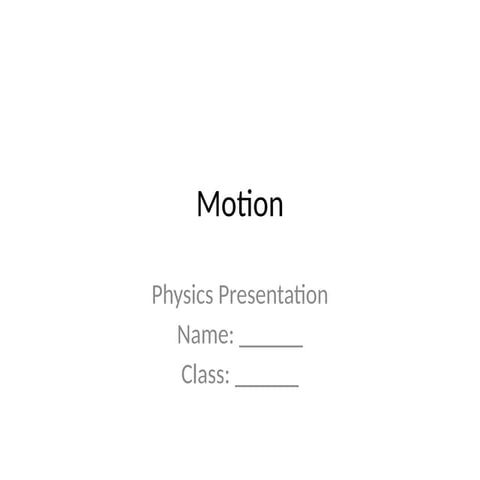 Motion

Physics Presentation
Name: ______
Class: ______